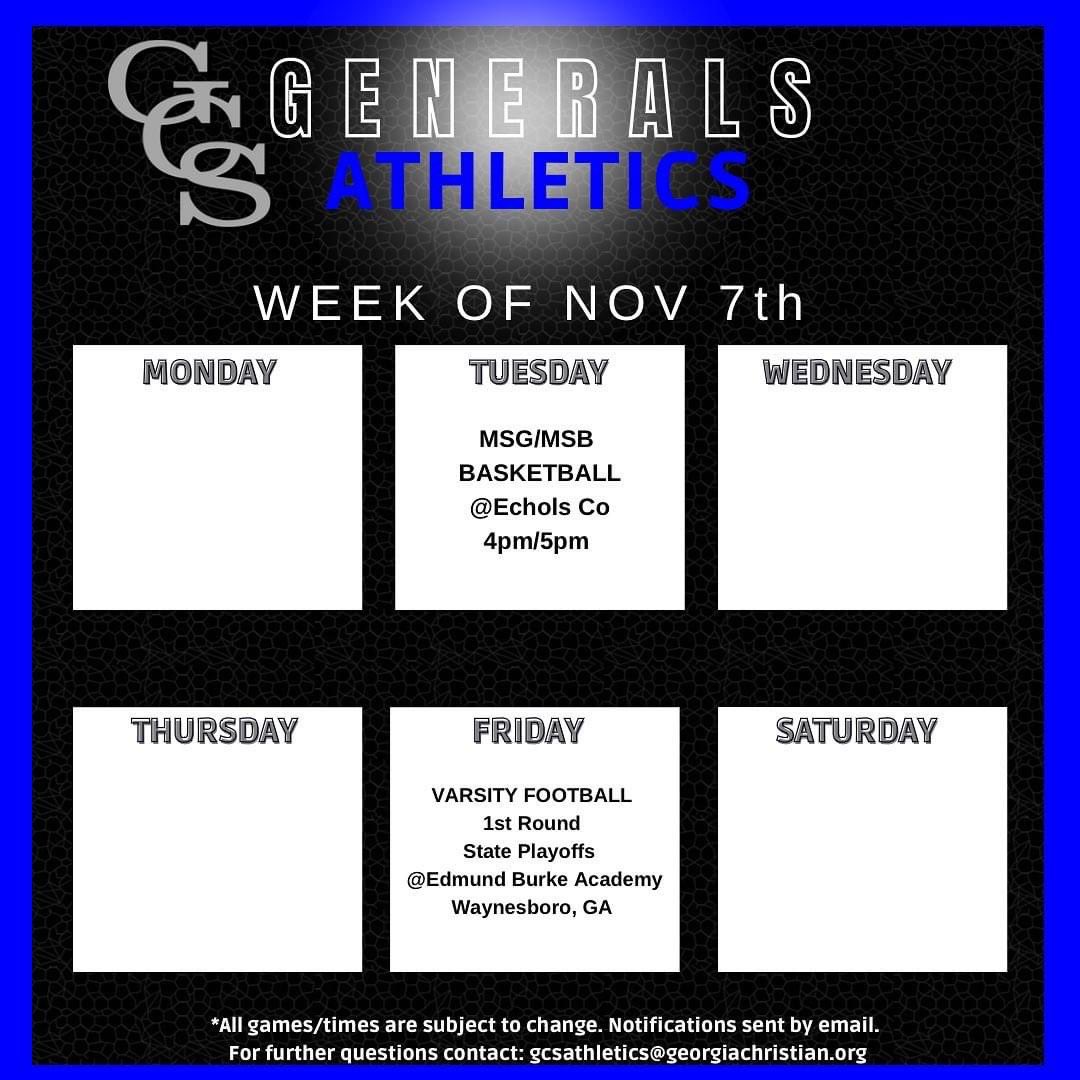 GCS GENERALS
ATHLETICS

WEEK OF NOV 7th

MONDAY

TUESDAY

MSG/MSB BASKETBALL @Echols Co 4pm/5pm

WEDNESDAY

THURSDAY

FRIDAY

VARSITY FOOTBALL 1st Round State Playoffs @Edmund Burke Academy Waynesboro, GA

SATURDAY

*All games/times are subject to change. Notifications sent by email.
For further questions contact: gcsathletics@georgiachristian.org